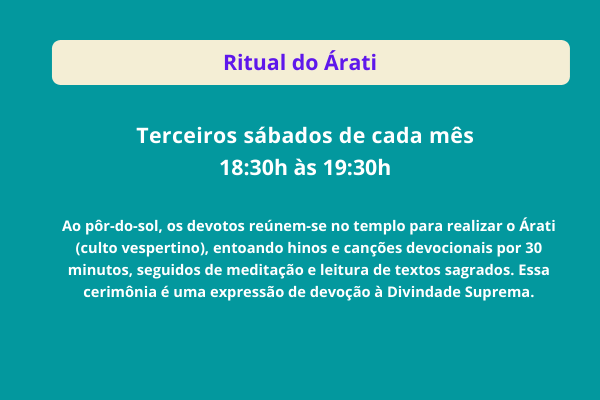 Ritual do Árati

Terceiros sábados de cada mês
18:30h às 19:30h

Ao pôr-do-sol, os devotos reúnem-se no templo para realizar o Árati (culto vespertino), entoando hinos e canções devocionais por 30 minutos, seguidos de meditação e leitura de textos sagrados. Essa cerimônia é uma expressão de devoção à Divindade Suprema.